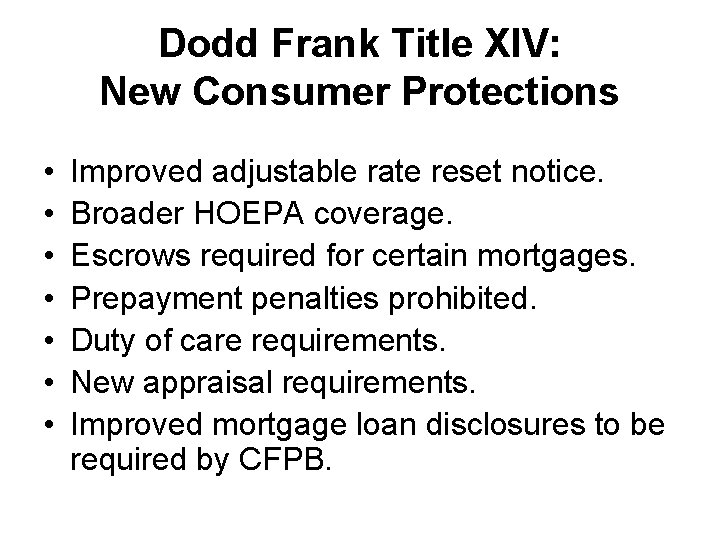 Dodd Frank Title XIV:
New Consumer Protections

• Improved adjustable rate reset notice.
• Broader HOEPA coverage.
• Escrows required for certain mortgages.
• Prepayment penalties prohibited.
• Duty of care requirements.
• New appraisal requirements.
• Improved mortgage loan disclosures to be required by CFPB.